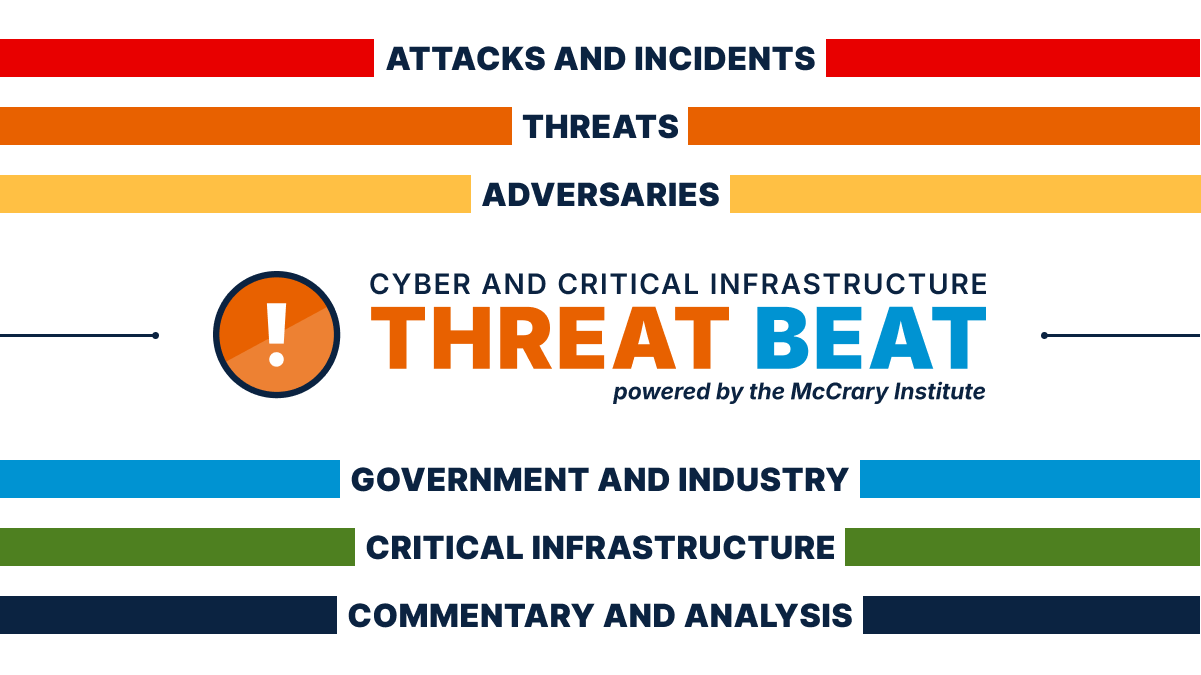 ATTACKS AND INCIDENTS

THREATS

ADVERSARIES

!

CYBER AND CRITICAL INFRASTRUCTURE
THREAT BEAT
powered by the McCrary Institute

GOVERNMENT AND INDUSTRY

CRITICAL INFRASTRUCTURE

COMMENTARY AND ANALYSIS